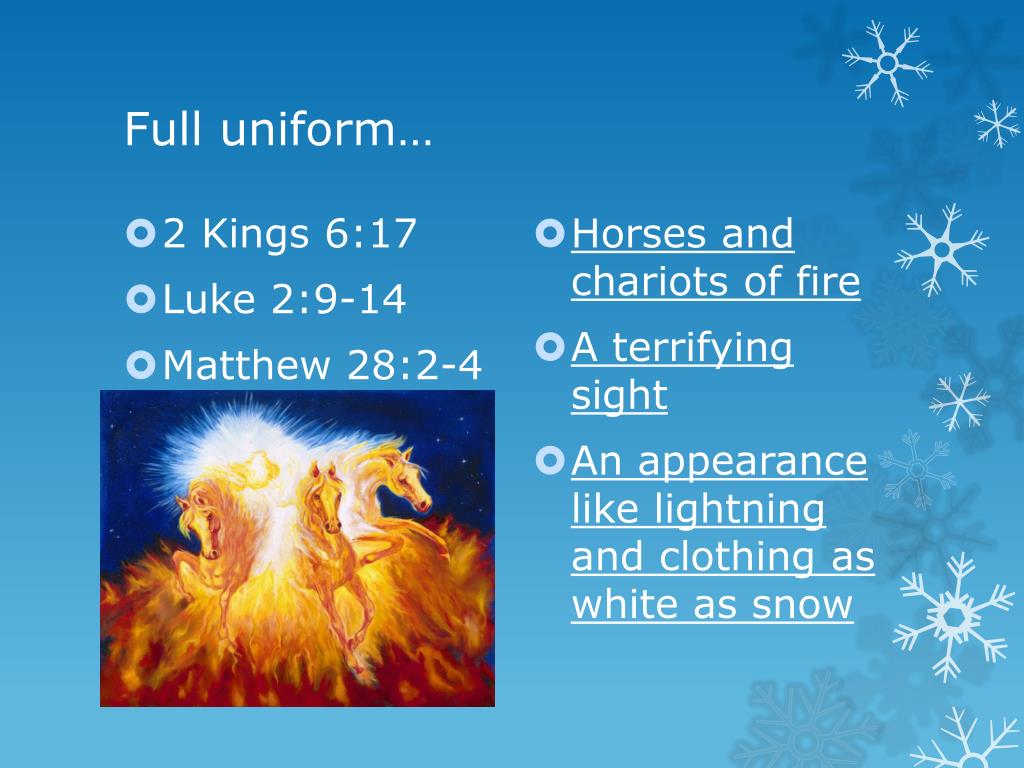 Full uniform…

2 Kings 6:17
Luke 2:9-14
Matthew 28:2-4

Horses and chariots of fire
A terrifying sight
An appearance like lightning and clothing as white as snow